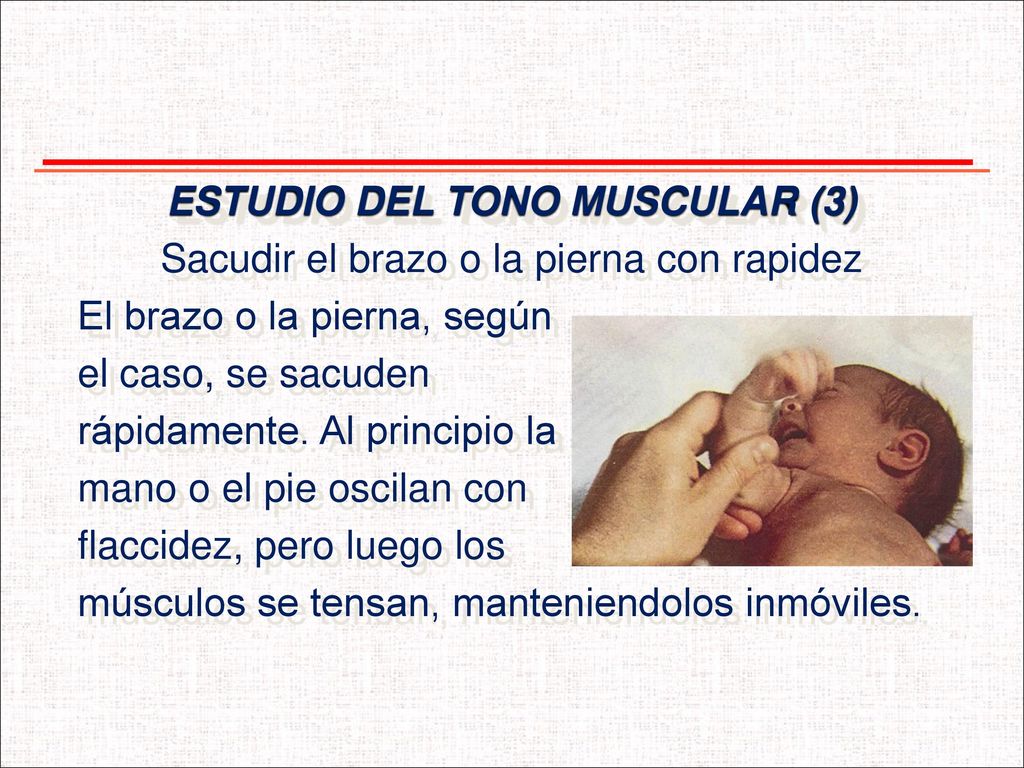 ESTUDIO DEL TONO MUSCULAR (3)

Sacudir el brazo o la pierna con rapidez

El brazo o la pierna, según el caso, se sacuden rápidamente. Al principio la mano o el pie oscilan con flaccidez, pero luego los músculos se tensan, manteniendolos inmóviles.